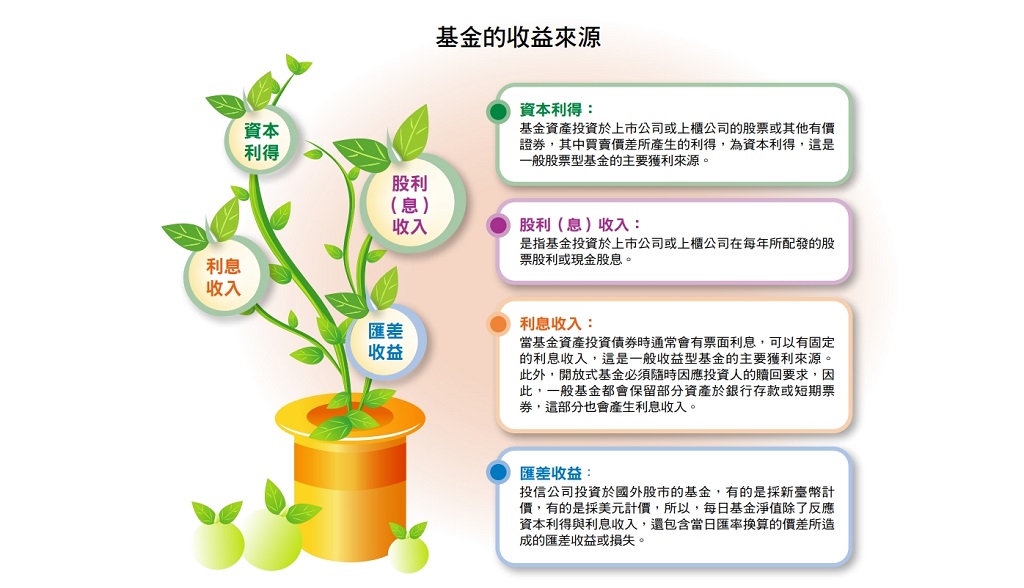 基金的收益來源

資本利得

股利（息）收入

利息收入

匯差收益

資本利得：
基金資產投資於上市公司或上櫃公司的股票或其他有價證券，其中買賣價差所產生的利得，為資本利得，這是一般股票型基金的主要獲利來源。

股利（息）收入：
是指基金投資於上市公司或上櫃公司在每年所配發的股票股利或現金股息。

利息收入：
當基金資產投資債券時通常會有票面利息，可以有固定的利息收入，這是一般收益型基金的主要獲利來源。此外，開放式基金必須隨時因應投資人的贖回要求，因此，一般基金都會保留部分資產於銀行存款或短期票券，這部分也會產生利息收入。

匯差收益：
投信公司投資於國外股市的基金，有的是採新臺幣計價，有的是採美元計價，所以，每日基金淨值除了反應資本利得與利息收入，還包含當日匯率換算的價差所造成的匯差收益或損失。